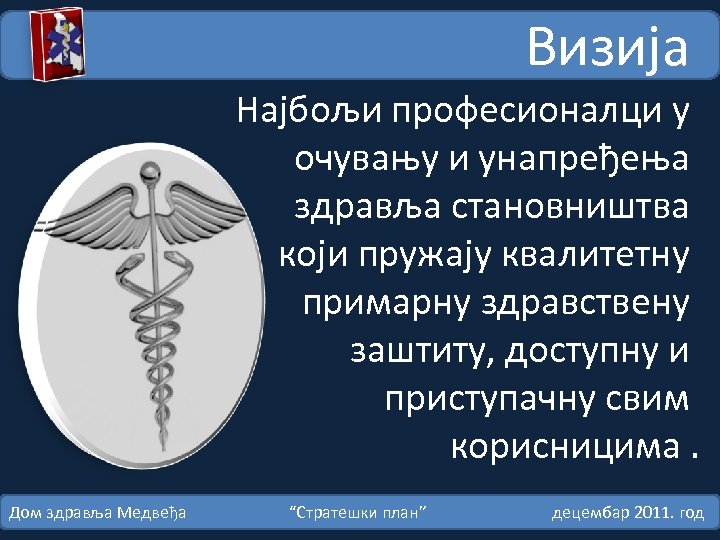 Визија

Најбољи професионалци у очувању и унапређења здравља становништва који пружају квалитетну примарну здравствену заштиту, доступну и приступачну свим корисницима .

Дом здравља Медвеђа “Стратешки план” децембар 2011. год